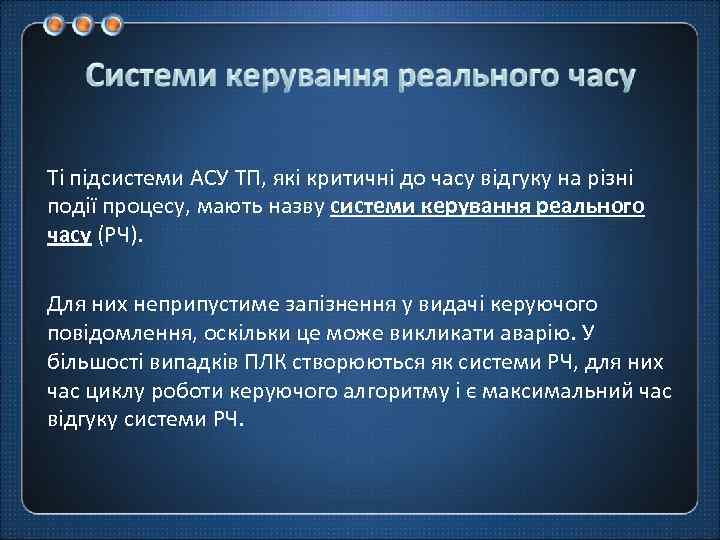 Системи керування реального часу

Ті підсистеми АСУ ТП, які критичні до часу відгуку на різні події процесу, мають назву системи керування реального часу (РЧ).

Для них неприпустиме запізнення у видачі керуючого повідомлення, оскільки це може викликати аварію. У більшості випадків ПЛК створюються як системи РЧ, для них час циклу роботи керуючого алгоритму і є максимальний час відгуку системи РЧ.